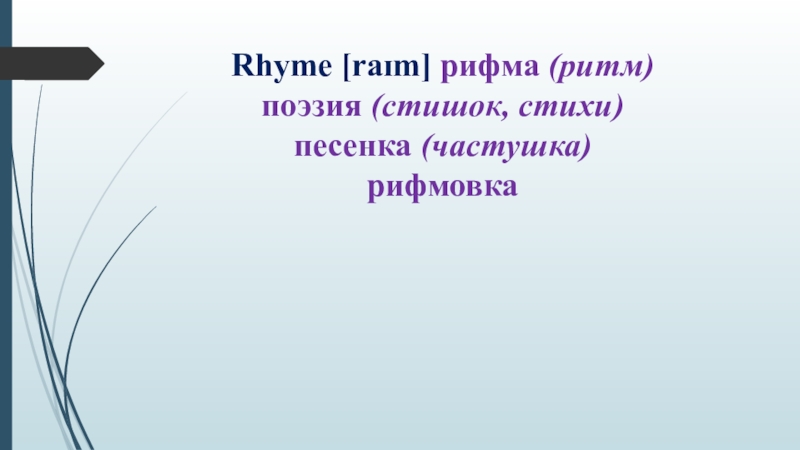 Rhyme [raım] рифма (ритм)
поэзия (стишок, стихи)
песенка (частушка)
рифмовка